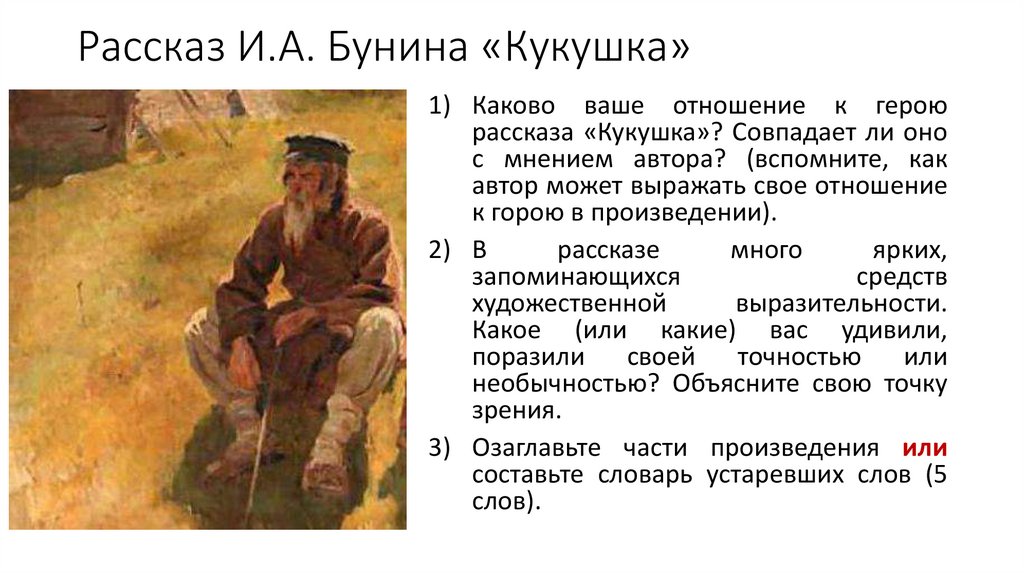 Рассказ И.А. Бунина «Кукушка»

1) Каково ваше отношение к герою рассказа «Кукушка»? Совпадает ли оно с мнением автора? (вспомните, как автор может выражать свое отношение к горою в произведении).

2) В рассказе много ярких, запоминающихся средств художественной выразительности. Какое (или какие) вас удивили, поразили своей точностью или необычностью? Объясните свою точку зрения.

3) Озаглавьте части произведения или составьте словарь устаревших слов (5 слов).